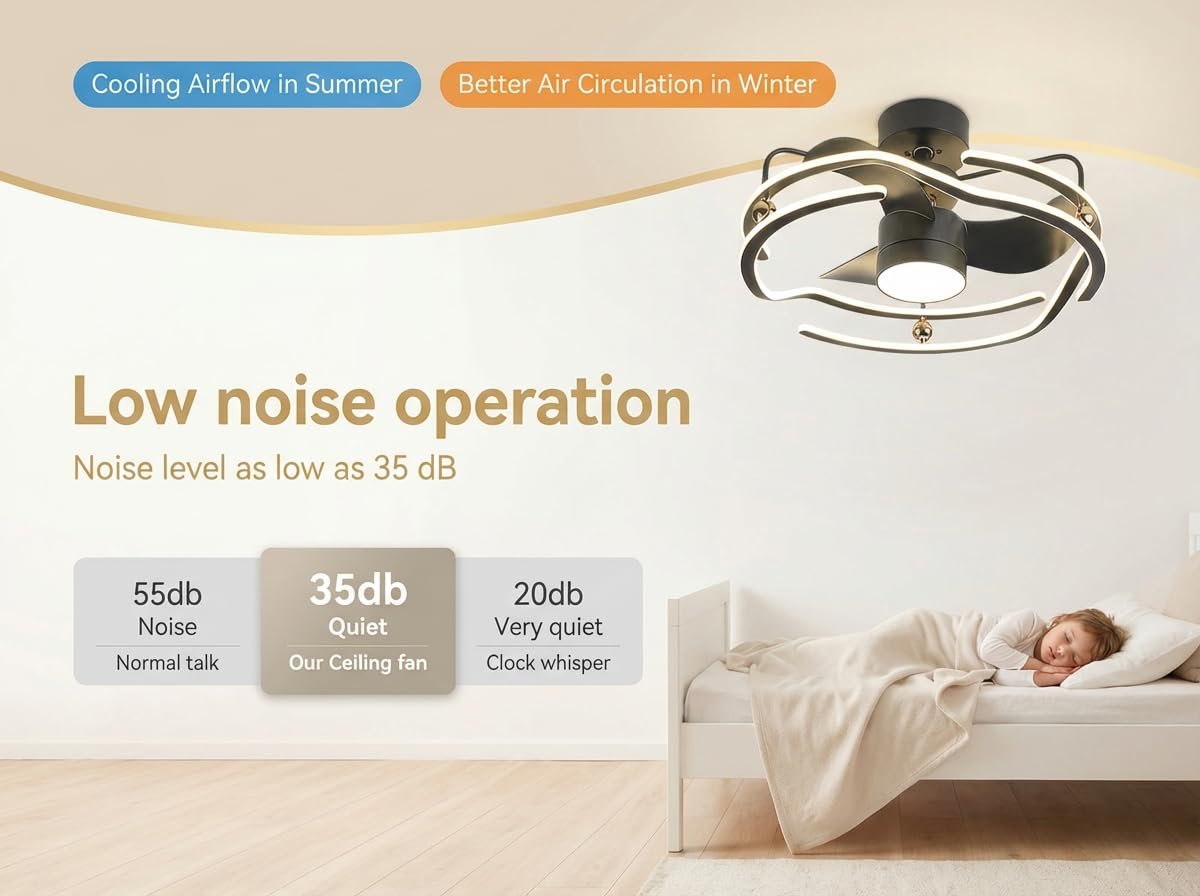 Cooling Airflow in Summer

Better Air Circulation in Winter

Low noise operation

Noise level as low as 35 dB

55db
Noise
Normal talk

35db
Quiet
Our Ceiling fan

20db
Very quiet
Clock whisper